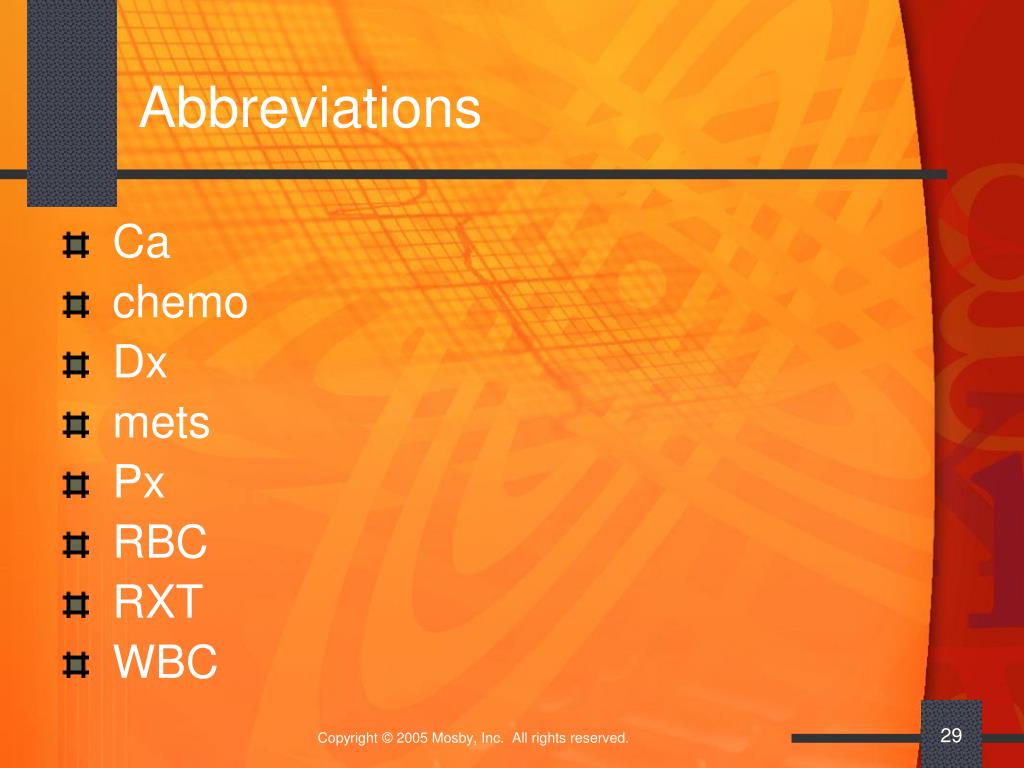 Abbreviations

Ca
chemo
Dx
mets
Px
RBC
RXT
WBC

Copyright © 2005 Mosby, Inc. All rights reserved.

29